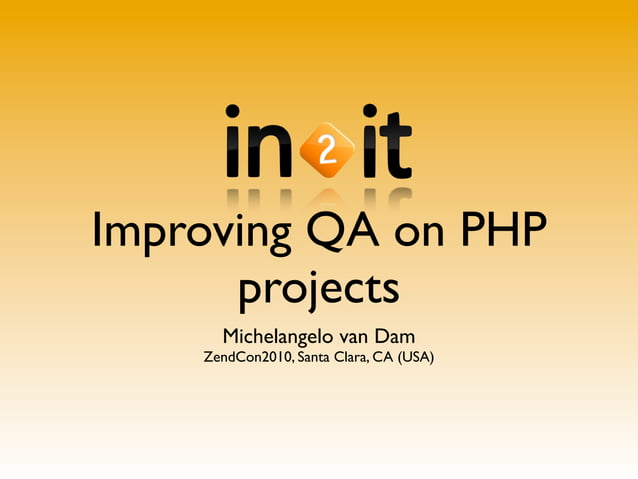 in2it

Improving QA on PHP projects

Michelangelo van Dam
ZendCon2010, Santa Clara, CA (USA)